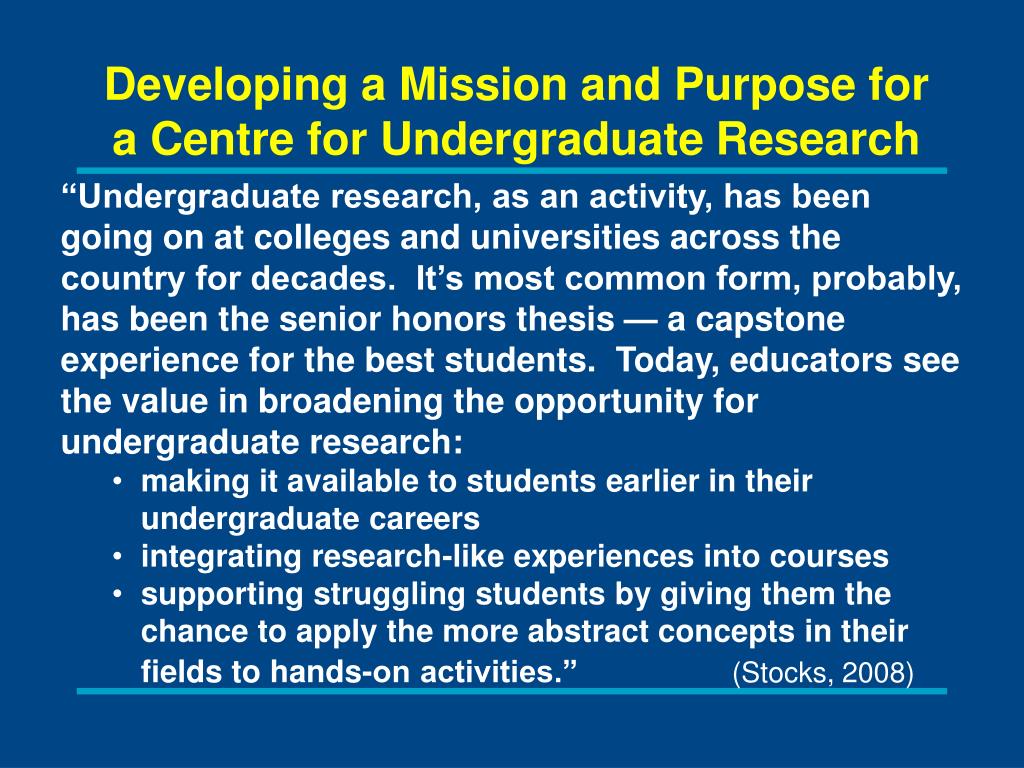 Developing a Mission and Purpose for a Centre for Undergraduate Research

“Undergraduate research, as an activity, has been going on at colleges and universities across the country for decades. It’s most common form, probably, has been the senior honors thesis — a capstone experience for the best students. Today, educators see the value in broadening the opportunity for undergraduate research:

• making it available to students earlier in their undergraduate careers
• integrating research-like experiences into courses
• supporting struggling students by giving them the chance to apply the more abstract concepts in their fields to hands-on activities.” (Stocks, 2008)